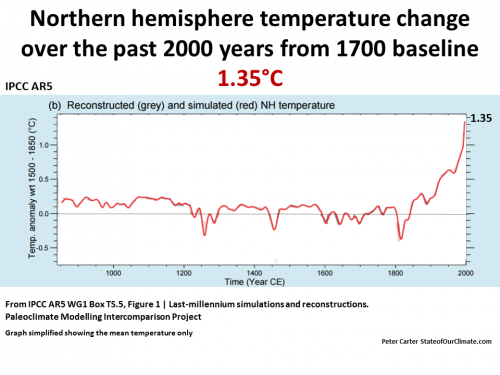 Northern hemisphere temperature change over the past 2000 years from 1700 baseline

1.35°C

IPCC AR5

(b) Reconstructed (grey) and simulated (red) NH temperature

1.35

Temp. anomaly wrt 1500 - 1850 (°C)

1.0
0.5
0.0
-0.5

1000
1200
1400
1600
1800
2000

Time (Year CE)

From IPCC AR5 WG1 Box TS.5, Figure 1 | Last-millennium simulations and reconstructions. Paleoclimate Modelling Intercomparison Project

Graph simplified showing the mean temperature only

Peter Carter StateofOurClimate.com